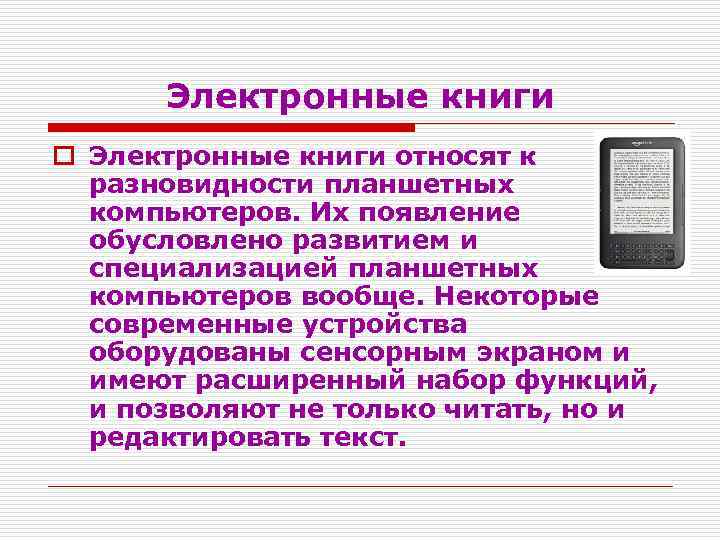 Электронные книги

Электронные книги относят к разновидности планшетных компьютеров. Их появление обусловлено развитием и специализацией планшетных компьютеров вообще. Некоторые современные устройства оборудованы сенсорным экраном и имеют расширенный набор функций, и позволяют не только читать, но и редактировать текст.